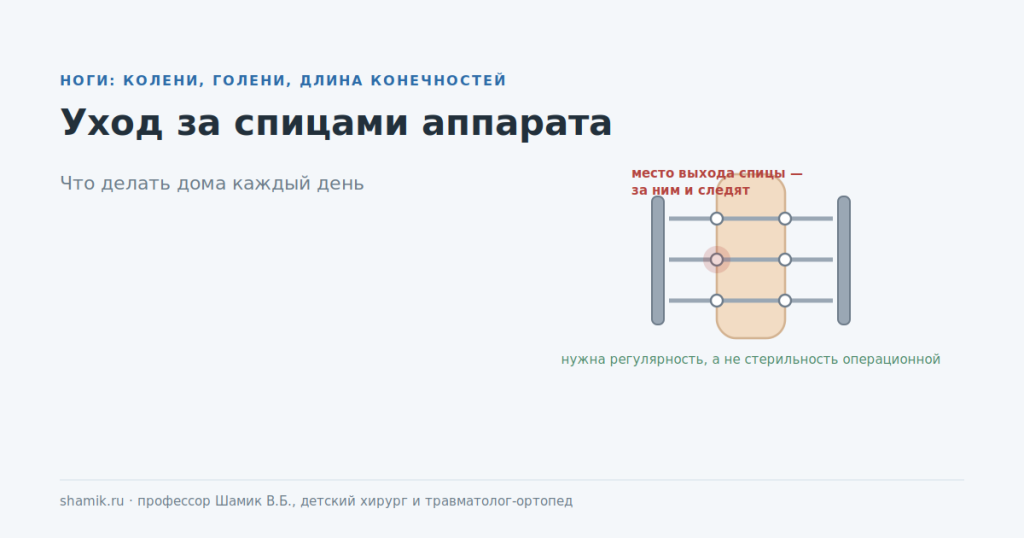 НОГИ: КОЛЕНИ, ГОЛЕНИ, ДЛИНА КОНЕЧНОСТЕЙ

Уход за спицами аппарата

Что делать дома каждый день

место выхода спицы — за ним и следят

нужна регулярность, а не стерильность операционной

shamik.ru · профессор Шамик В.Б., детский хирург и травматолог-ортопед